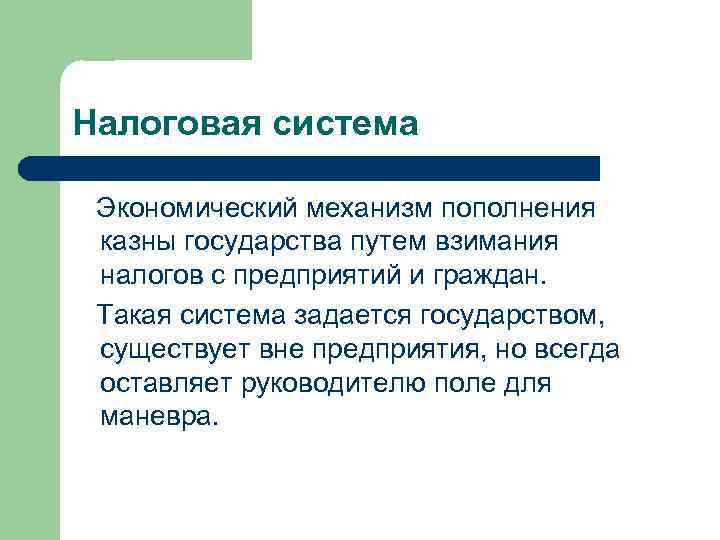 Налоговая система

Экономический механизм пополнения казны государства путем взимания налогов с предприятий и граждан.

Такая система задается государством, существует вне предприятия, но всегда оставляет руководителю поле для маневра.